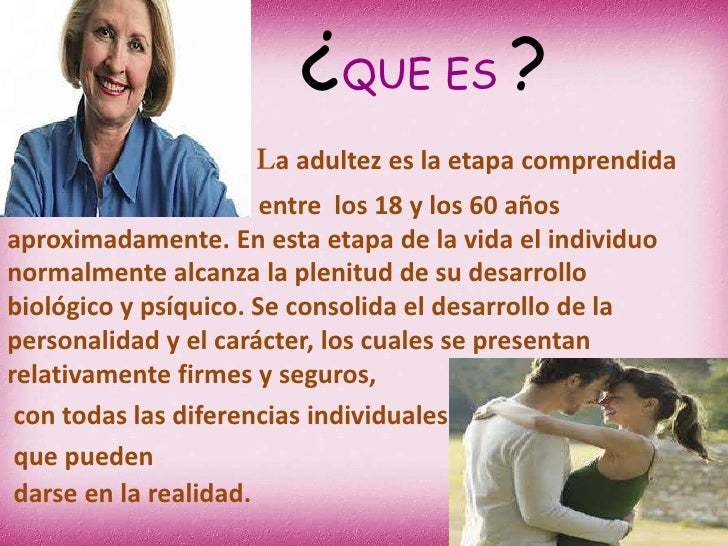 ¿QUE ES ?

La adultez es la etapa comprendida entre los 18 y los 60 años aproximadamente. En esta etapa de la vida el individuo normalmente alcanza la plenitud de su desarrollo biológico y psíquico. Se consolida el desarrollo de la personalidad y el carácter, los cuales se presentan relativamente firmes y seguros,

con todas las diferencias individuales que pueden darse en la realidad.